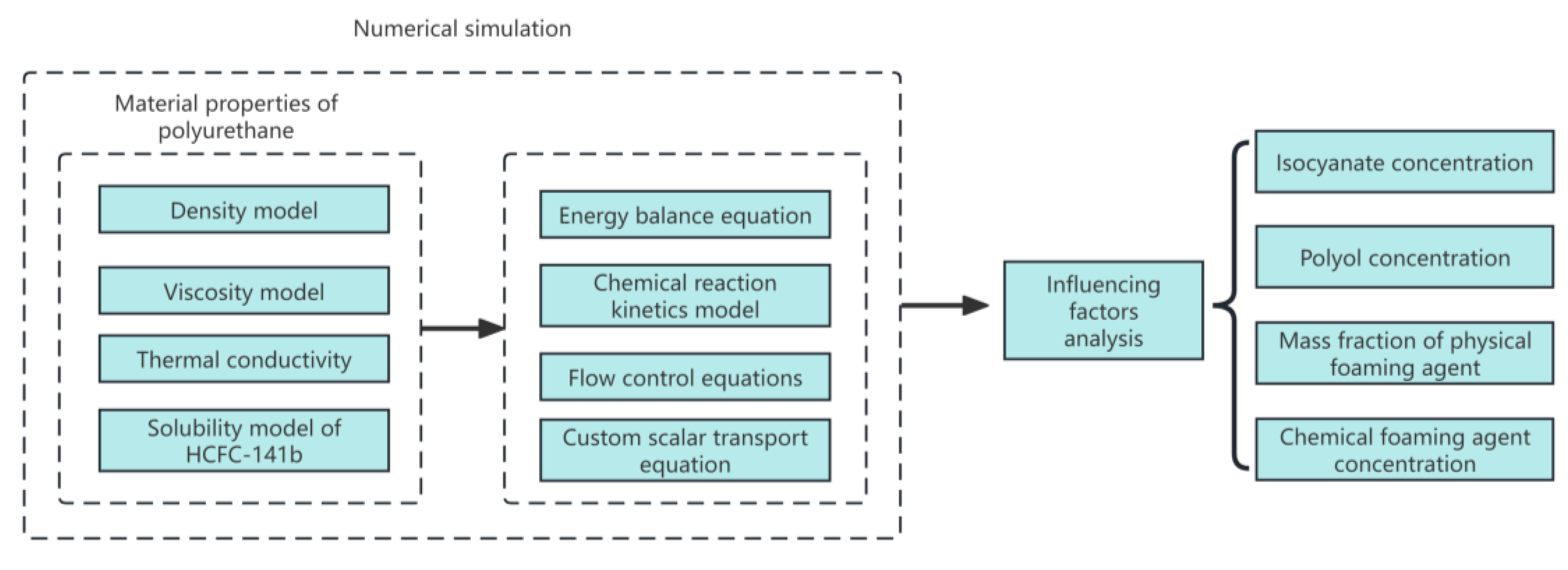 Numerical simulation

Material properties of polyurethane

Density model

Viscosity model

Thermal conductivity

Solubility model of HCFC-141b

Energy balance equation

Chemical reaction kinetics model

Flow control equations

Custom scalar transport equation

Influencing factors analysis

Isocyanate concentration

Polyol concentration

Mass fraction of physical foaming agent

Chemical foaming agent concentration